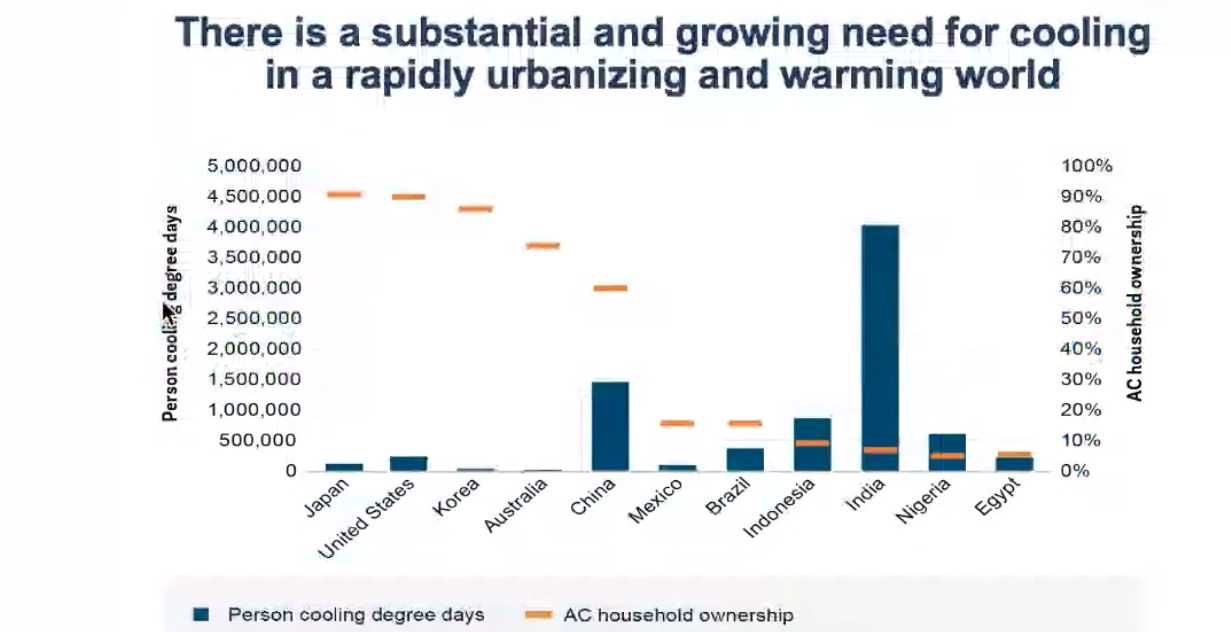 There is a substantial and growing need for cooling in a rapidly urbanizing and warming world

Person cooling degree days

5,000,000
4,500,000
4,000,000
3,500,000
3,000,000
2,500,000
2,000,000
1,500,000
1,000,000
500,000
0

100%
90%
80%
70%
60%
50%
40%
30%
20%
10%
0%

AC household ownership

Japan
United States
Korea
Australia
China
Mexico
Brazil
Indonesia
India
Nigeria
Egypt

Person cooling degree days
AC household ownership